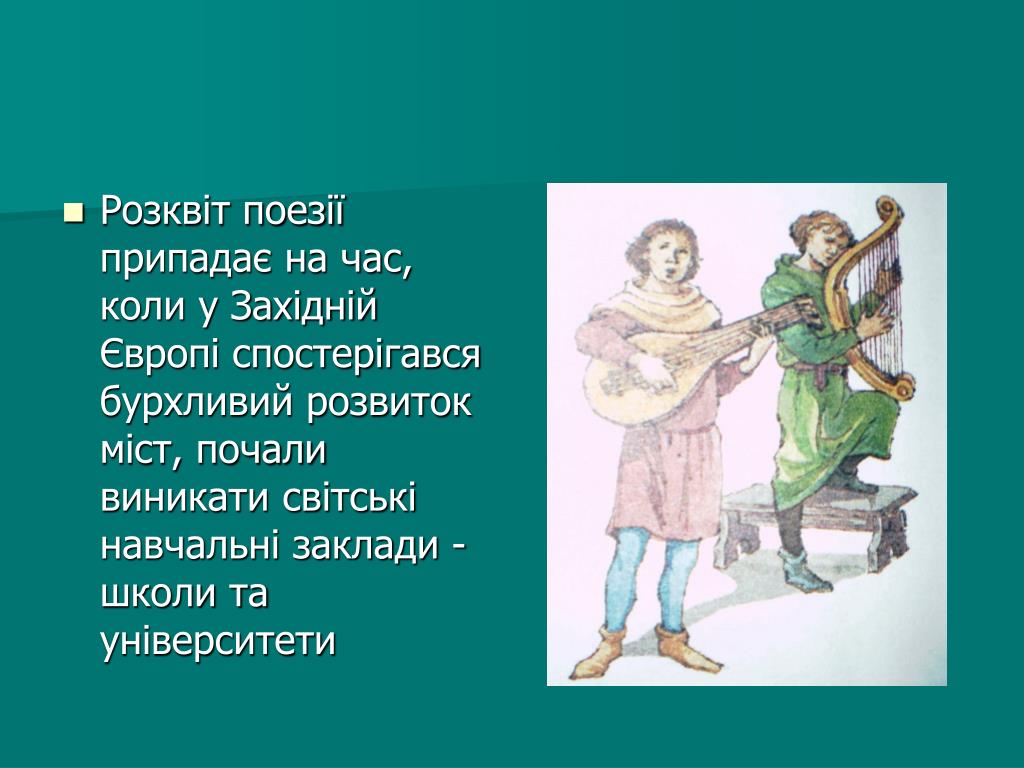 Розквіт поезії припадає на час, коли у Західній Європі спостерігався бурхливий розвиток міст, почали виникати світські навчальні заклади - школи та університети